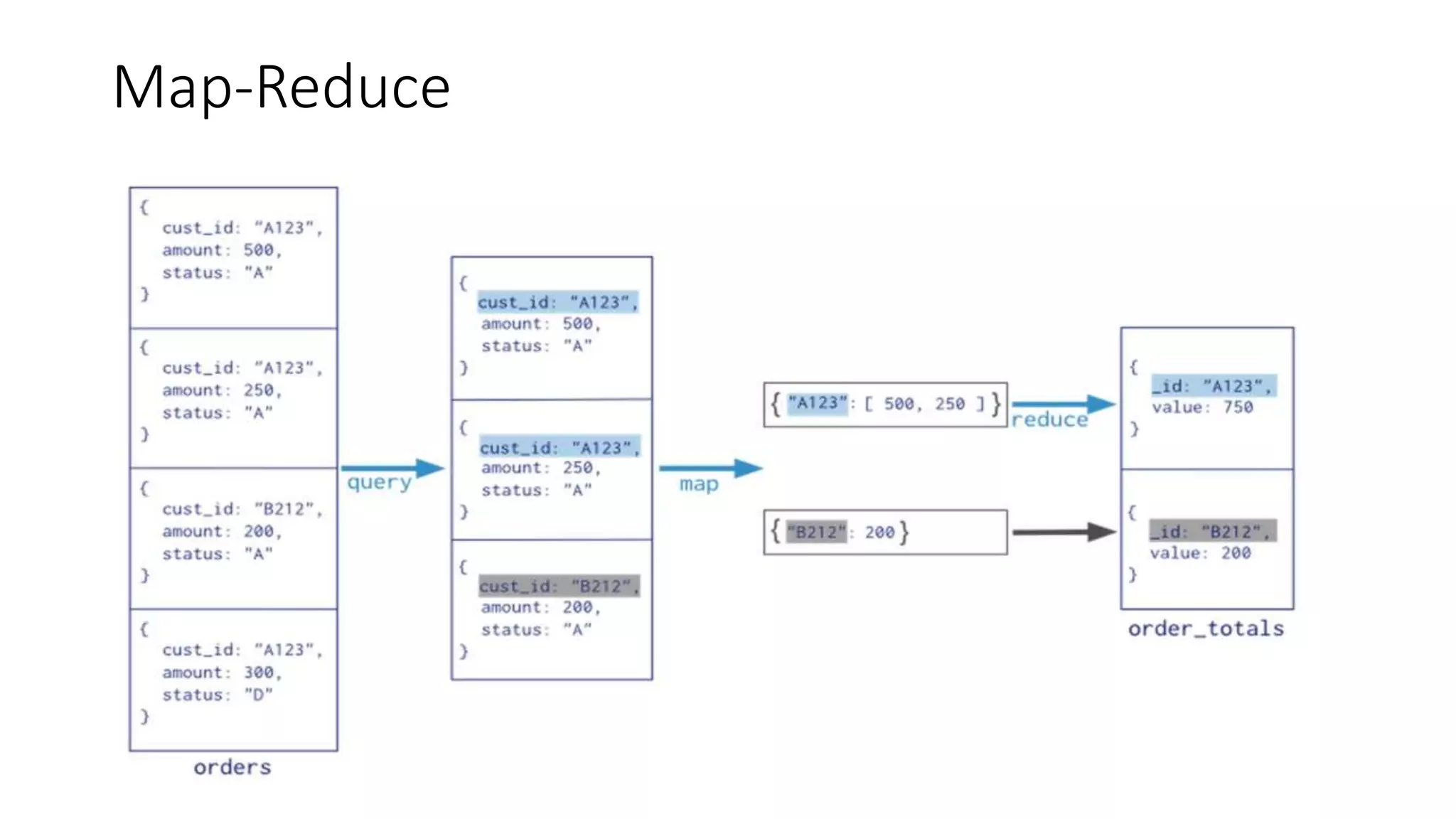 Map-Reduce

{
cust_id: "A123",
amount: 500,
status: "A"
}

{
cust_id: "A123",
amount: 250,
status: "A"
}

{
cust_id: "B212",
amount: 200,
status: "A"
}

{
cust_id: "A123",
amount: 300,
status: "D"
}

orders

query

{
cust_id: "A123",
amount: 500,
status: "A"
}

{
cust_id: "A123",
amount: 250,
status: "A"
}

{
cust_id: "B212",
amount: 200,
status: "A"
}

map

{ "A123": [ 500, 250 ] }

{ "B212": 200 }

reduce

{
_id: "A123",
value: 750
}

{
_id: "B212",
value: 200
}

order_totals